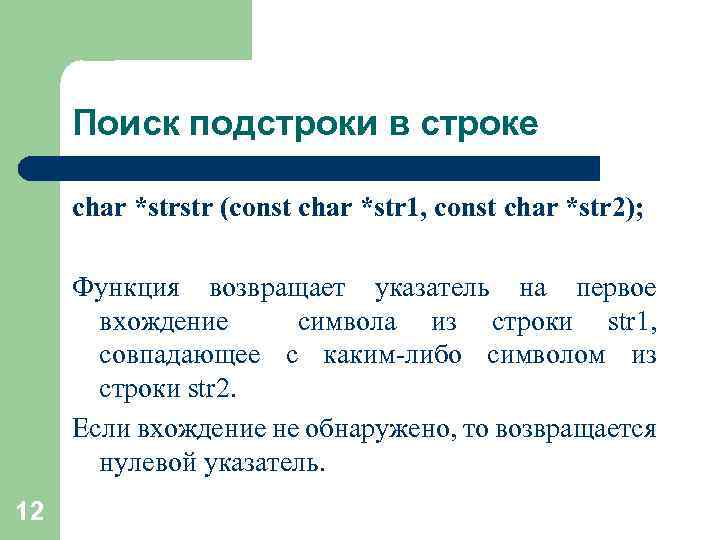 Поиск подстроки в строке

char *strstr (const char *str1, const char *str2);

Функция возвращает указатель на первое вхождение символа из строки str1, совпадающее с каким-либо символом из строки str2.

Если вхождение не обнаружено, то возвращается нулевой указатель.

12